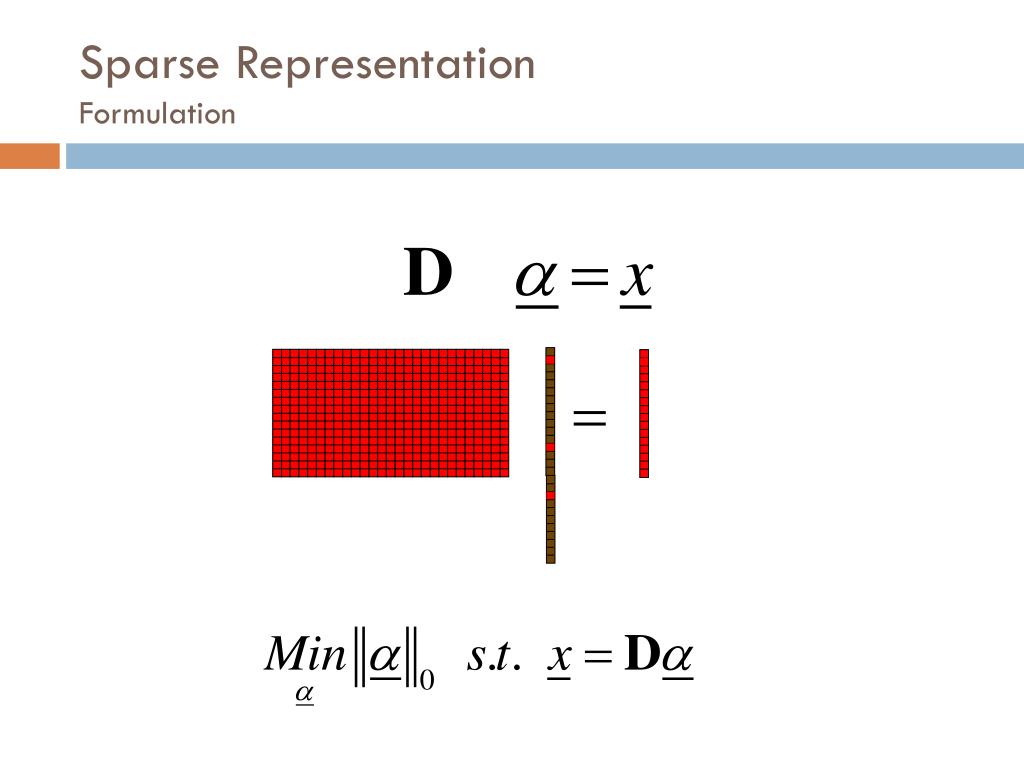 Sparse Representation
Formulation

$\mathbf{D} \quad \underline{\alpha} = \underline{x}$

$=$

$\underset{\underline{\alpha}}{Min} \|\underline{\alpha}\|_0 \quad s.t. \quad \underline{x} = \mathbf{D}\underline{\alpha}$